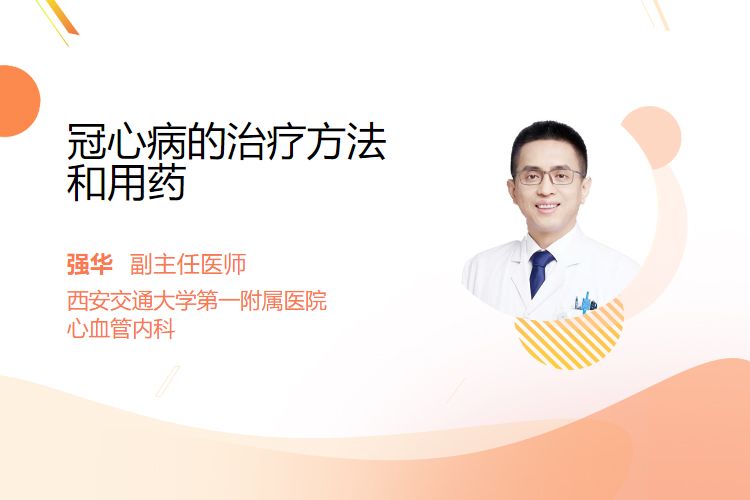 冠心病的治疗方法和用药

强华　副主任医师
西安交通大学第一附属医院
心血管内科